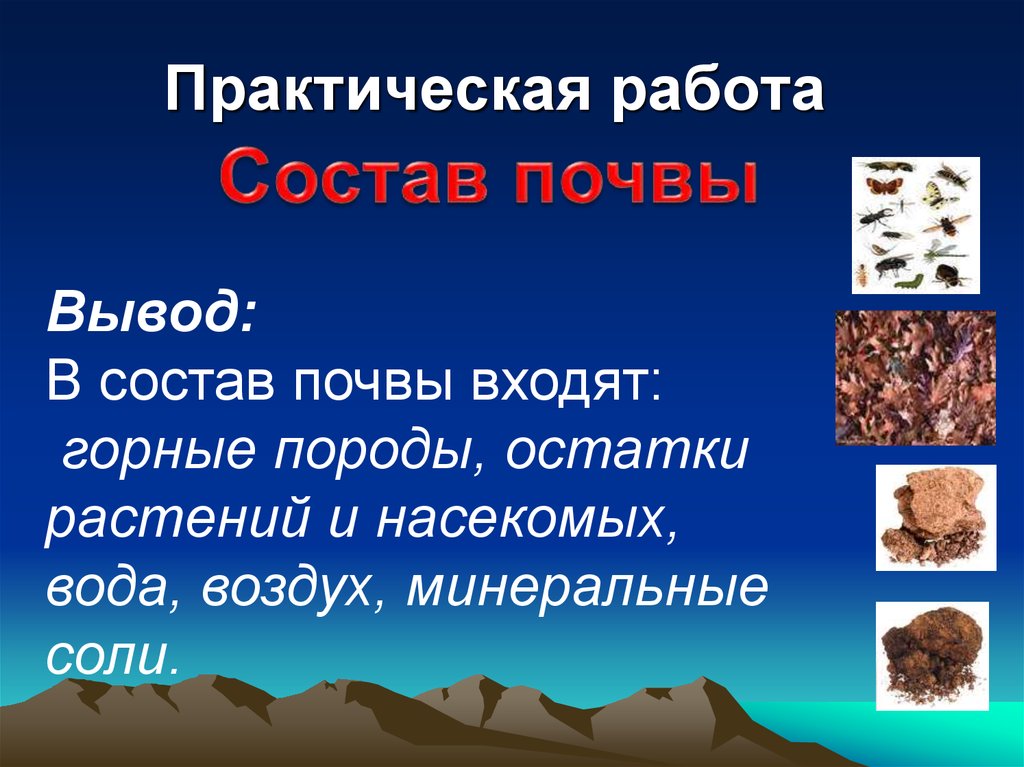 Практическая работа

Состав почвы

Вывод:
В состав почвы входят:
горные породы, остатки растений и насекомых, вода, воздух, минеральные соли.